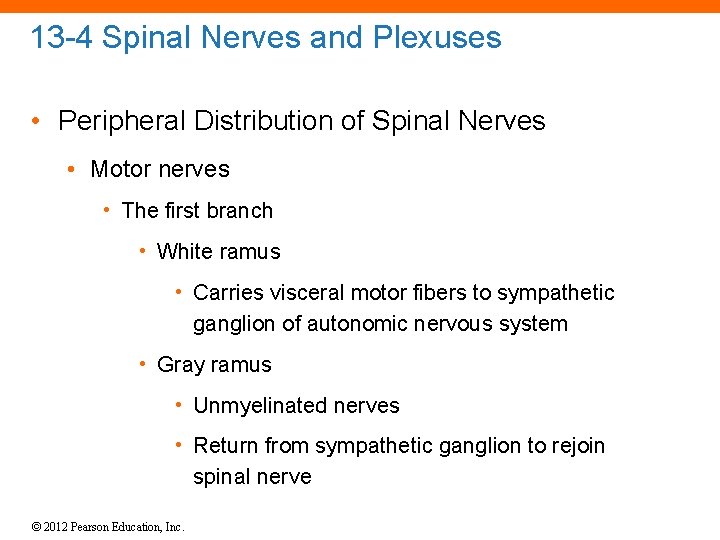 13-4 Spinal Nerves and Plexuses

• Peripheral Distribution of Spinal Nerves

• Motor nerves

• The first branch

• White ramus

• Carries visceral motor fibers to sympathetic ganglion of autonomic nervous system

• Gray ramus

• Unmyelinated nerves

• Return from sympathetic ganglion to rejoin spinal nerve

© 2012 Pearson Education, Inc.